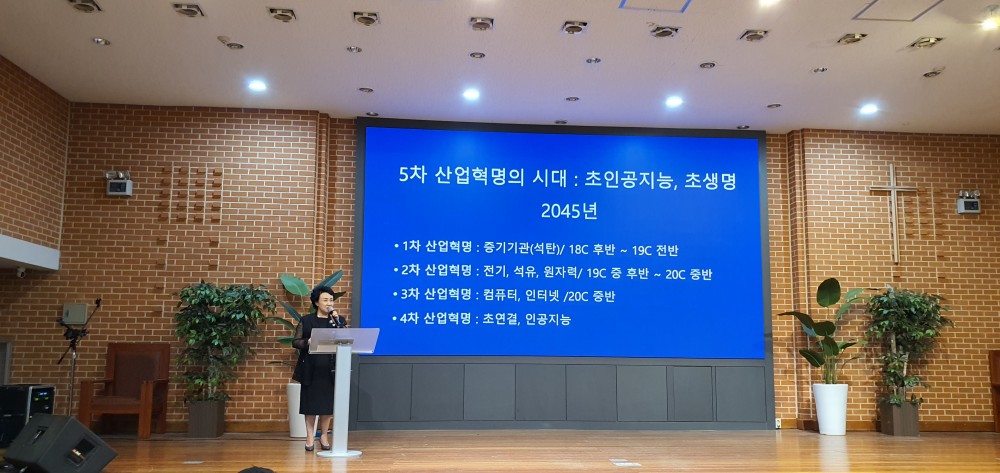 5차 산업혁명의 시대 : 초인공지능, 초생명
2045년

• 1차 산업혁명 : 증기기관(석탄)/ 18C 후반 ~ 19C 전반
• 2차 산업혁명 : 전기, 석유, 원자력/ 19C 중 후반 ~ 20C 중반
• 3차 산업혁명 : 컴퓨터, 인터넷 /20C 중반
• 4차 산업혁명 : 초연결, 인공지능